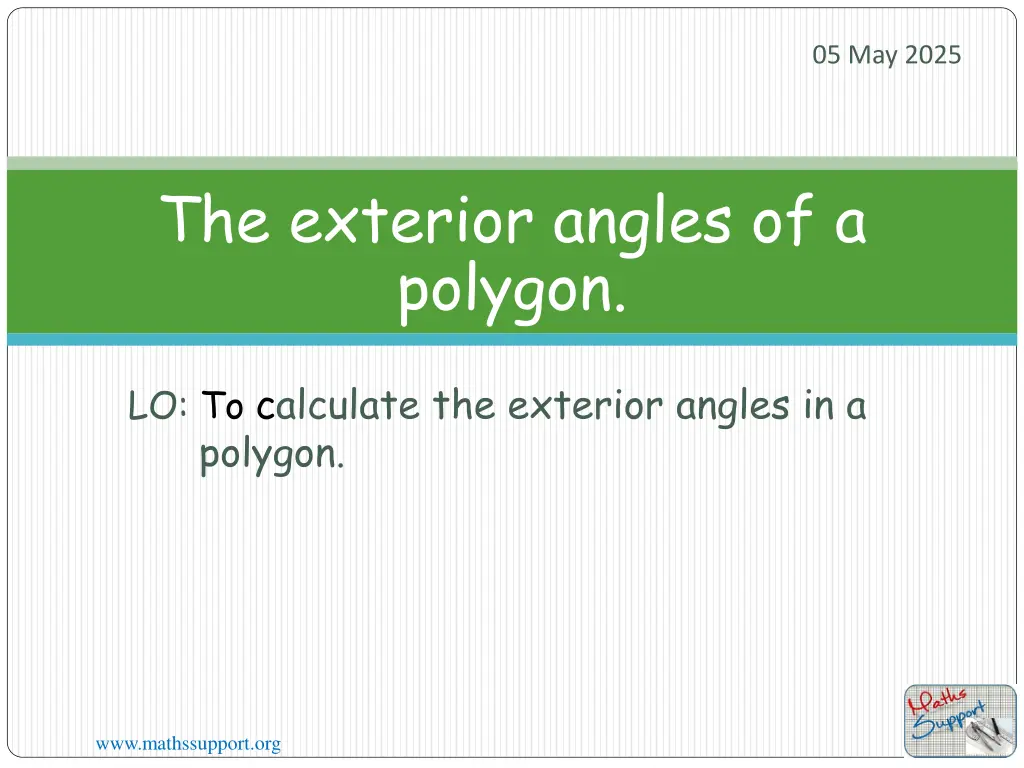 05 May 2025

The exterior angles of a polygon.

LO: To calculate the exterior angles in a polygon.

Maths Support

www.mathssupport.org